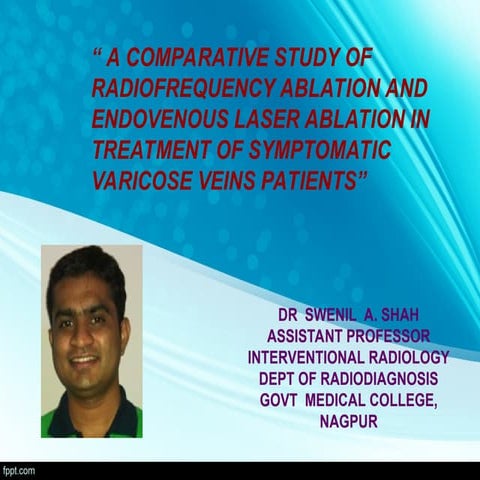 “ A COMPARATIVE STUDY OF RADIOFREQUENCY ABLATION AND ENDOVENOUS LASER ABLATION IN TREATMENT OF SYMPTOMATIC VARICOSE VEINS PATIENTS”

DR SWENIL A. SHAH
ASSISTANT PROFESSOR
INTERVENTIONAL RADIOLOGY
DEPT OF RADIODIAGNOSIS
GOVT MEDICAL COLLEGE,
NAGPUR

fppt.com